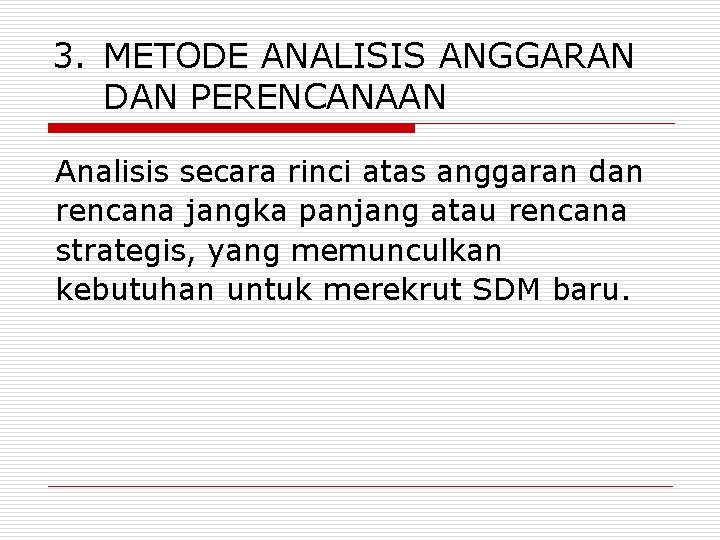 3. METODE ANALISIS ANGGARAN DAN PERENCANAAN

Analisis secara rinci atas anggaran dan rencana jangka panjang atau rencana strategis, yang memunculkan kebutuhan untuk merekrut SDM baru.